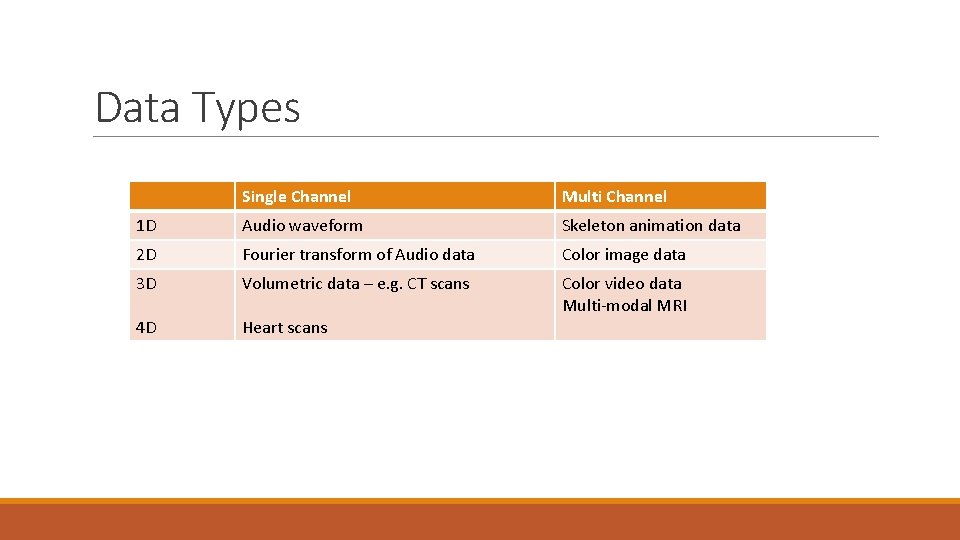 Data Types

| | Single Channel | Multi Channel |
|---|---|---|
| 1D | Audio waveform | Skeleton animation data |
| 2D | Fourier transform of Audio data | Color image data |
| 3D | Volumetric data – e.g. CT scans | Color video data Multi-modal MRI |
| 4D | Heart scans | |